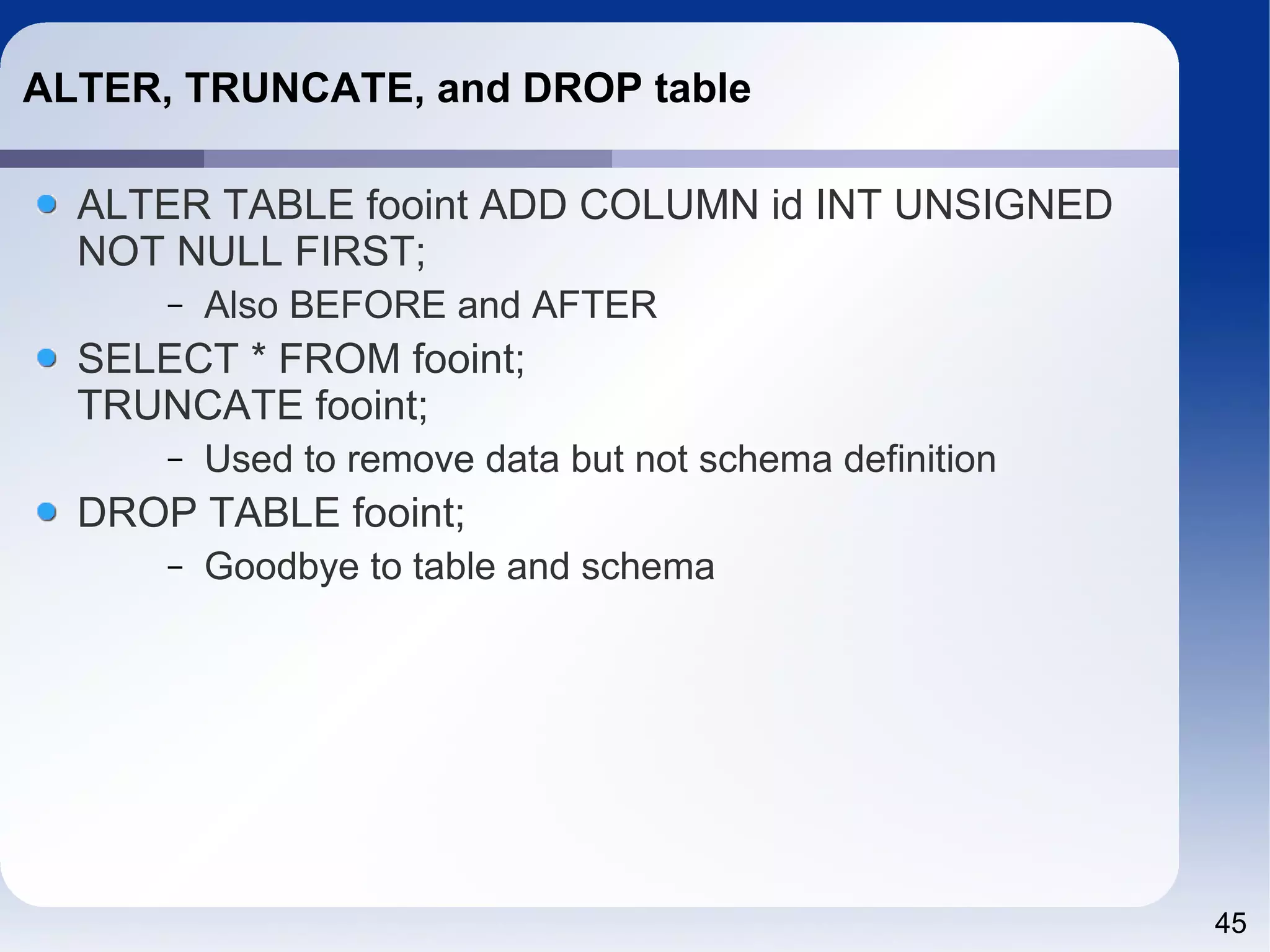 ALTER, TRUNCATE, and DROP table

- ALTER TABLE fooint ADD COLUMN id INT UNSIGNED NOT NULL FIRST;
  – Also BEFORE and AFTER
- SELECT * FROM fooint;
  TRUNCATE fooint;
  – Used to remove data but not schema definition
- DROP TABLE fooint;
  – Goodbye to table and schema

45